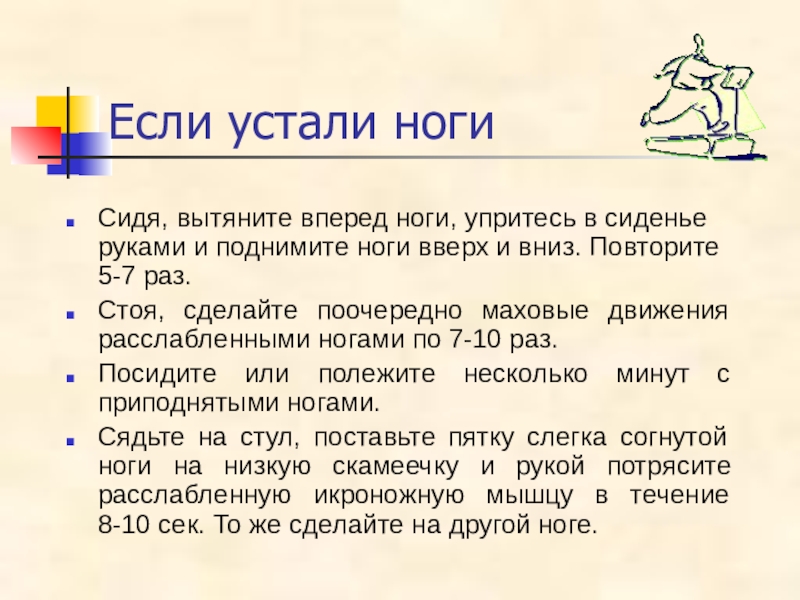 Если устали ноги

Сидя, вытяните вперед ноги, упритесь в сиденье руками и поднимите ноги вверх и вниз. Повторите 5-7 раз.

Стоя, сделайте поочередно маховые движения расслабленными ногами по 7-10 раз.

Посидите или полежите несколько минут с приподнятыми ногами.

Сядьте на стул, поставьте пятку слегка согнутой ноги на низкую скамеечку и рукой потрясите расслабленную икроножную мышцу в течение 8-10 сек. То же сделайте на другой ноге.